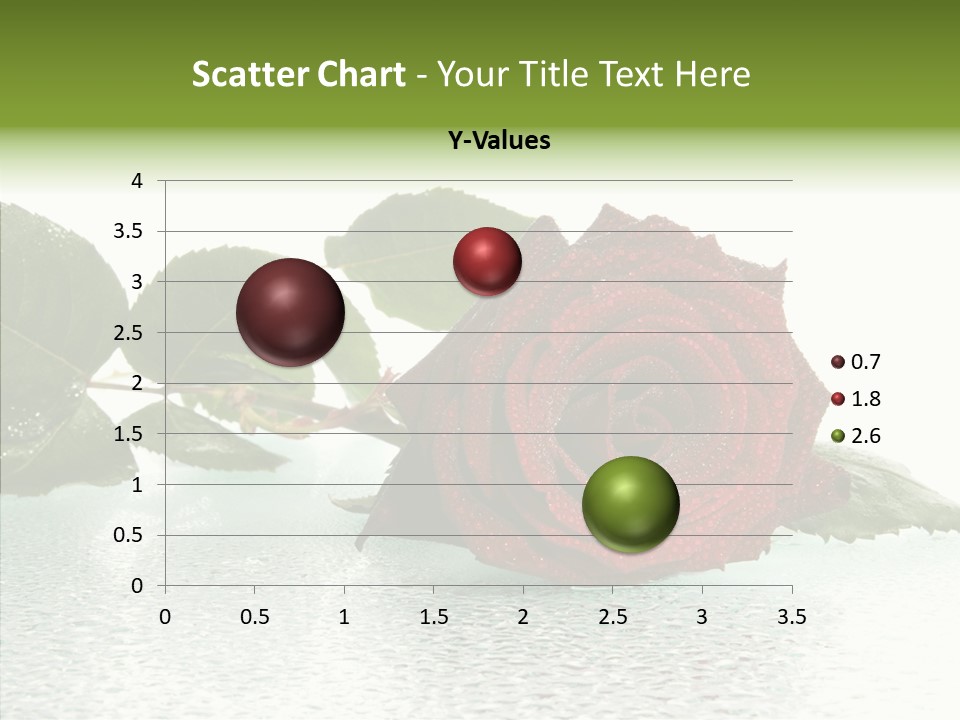 Scatter Chart - Your Title Text Here

Y-Values

4
3.5
3
2.5
2
1.5
1
0.5
0

0 0.5 1 1.5 2 2.5 3 3.5

0.7
1.8
2.6